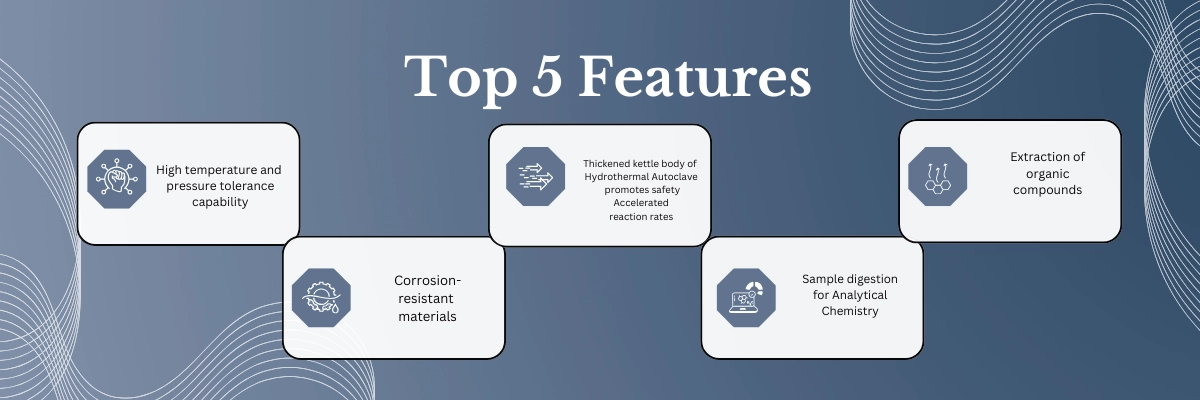 Top 5 Features

High temperature and pressure tolerance capability

Corrosion-resistant materials

Thickened kettle body of Hydrothermal Autoclave promotes safety
Accelerated reaction rates

Sample digestion for Analytical Chemistry

Extraction of organic compounds